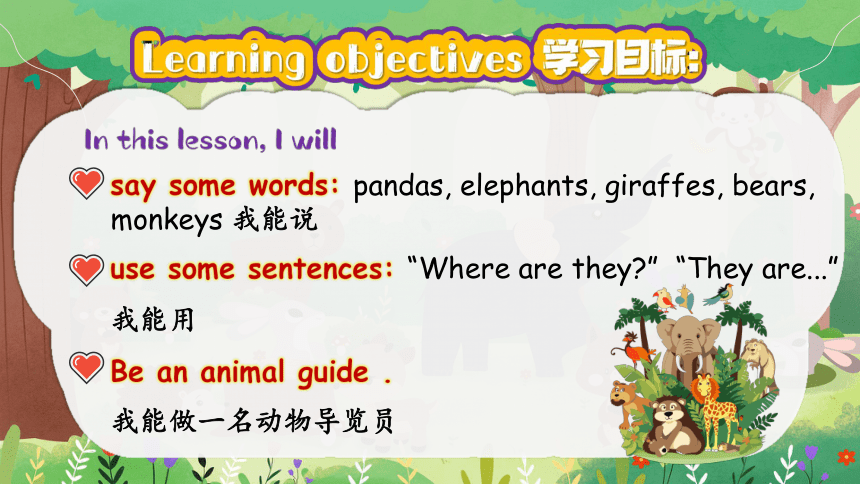 Learning objectives 学习目标:

In this lesson, I will

say some words: pandas, elephants, giraffes, bears, monkeys 我能说

use some sentences: “Where are they?” “They are...”

我能用

Be an animal guide .

我能做一名动物导览员